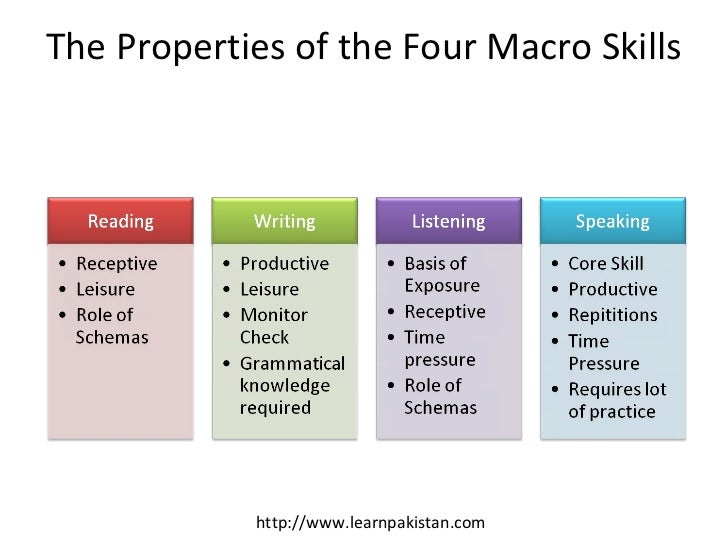 The Properties of the Four Macro Skills

Reading
• Receptive
• Leisure
• Role of Schemas

Writing
• Productive
• Leisure
• Monitor Check
• Grammatical knowledge required

Listening
• Basis of Exposure
• Receptive
• Time pressure
• Role of Schemas

Speaking
• Core Skill
• Productive
• Repititions
• Time Pressure
• Requires lot of practice

http://www.learnpakistan.com